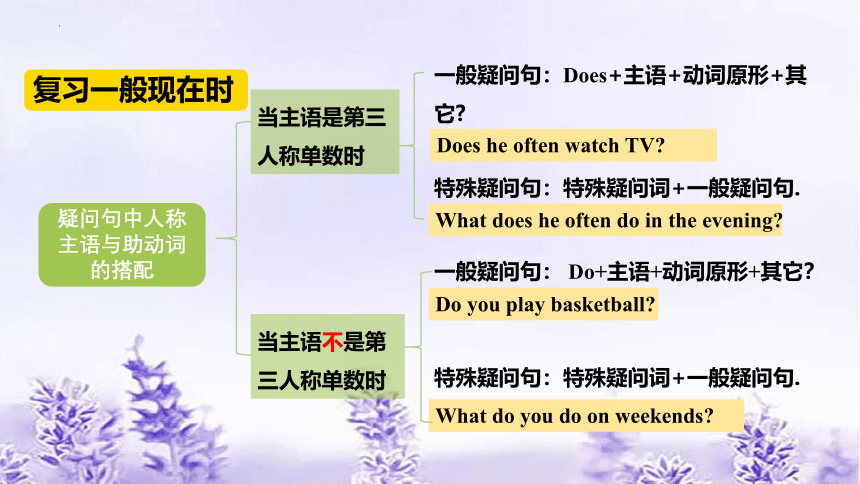 复习一般现在时

疑问句中人称主语与助动词的搭配

当主语是第三人称单数时

一般疑问句：Does+主语+动词原形+其它?

Does he often watch TV?

特殊疑问句：特殊疑问词+一般疑问句.

What does he often do in the evening?

当主语不是第三人称单数时

一般疑问句： Do+主语+动词原形+其它?

Do you play basketball?

特殊疑问句：特殊疑问词+一般疑问句.

What do you do on weekends?